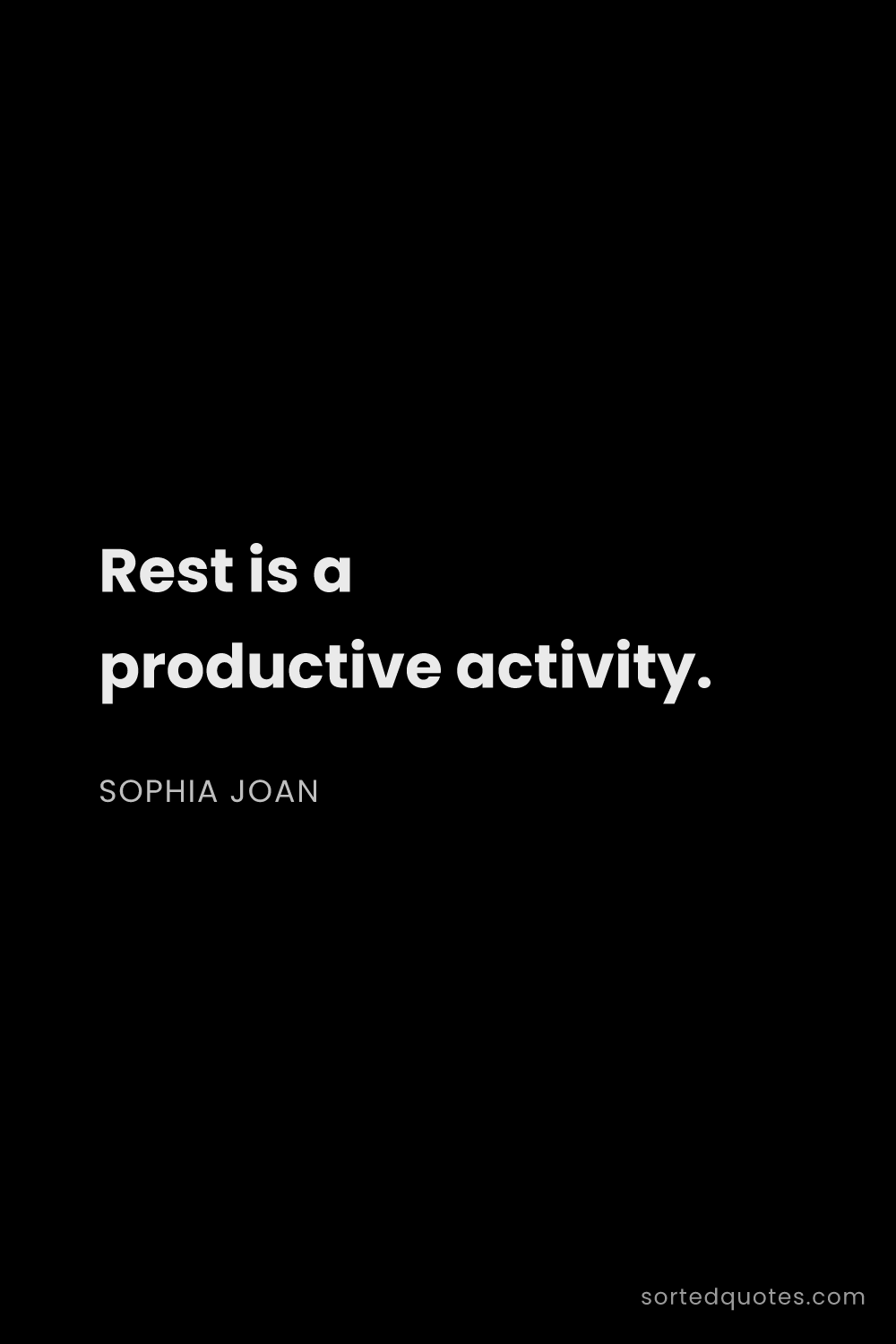 Rest is a productive activity.

SOPHIA JOAN

sortedquotes.com